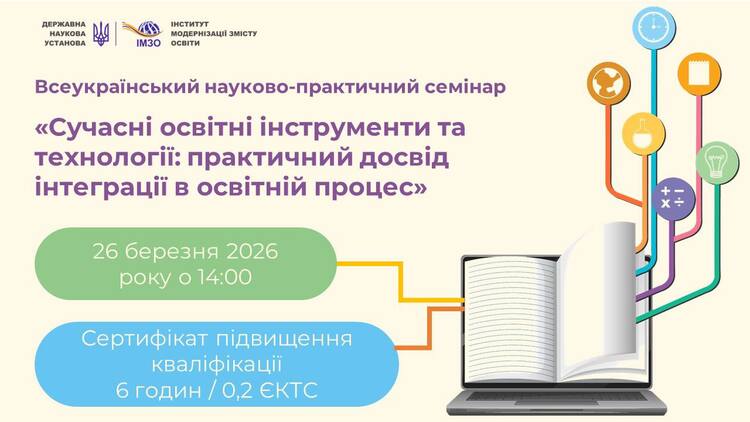 ДЕРЖАВНА НАУКОВА УСТАНОВА

ІМЗО

ІНСТИТУТ МОДЕРНІЗАЦІЇ ЗМІСТУ ОСВІТИ

Всеукраїнський науково-практичний семінар

«Сучасні освітні інструменти та технології: практичний досвід інтеграції в освітній процес»

26 березня 2026 року о 14:00

Сертифікат підвищення кваліфікації 6 годин / 0,2 ЄКТС

+ −
× ÷